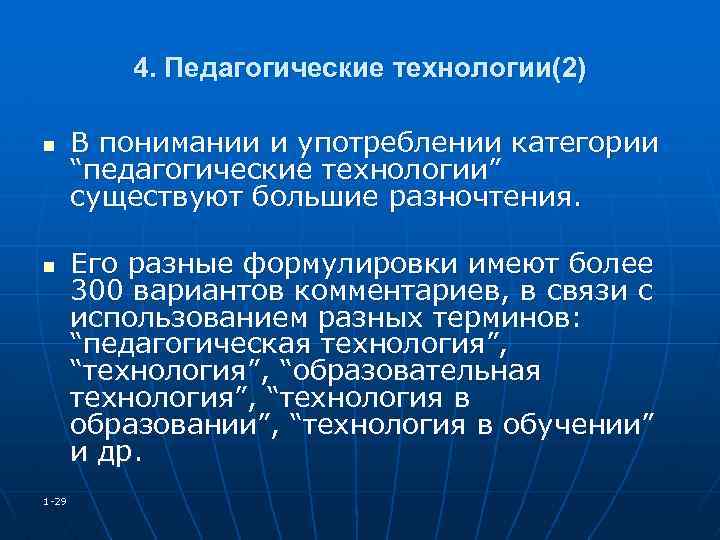 4. Педагогические технологии(2)

■ В понимании и употреблении категории “педагогические технологии” существуют большие разночтения.

■ Его разные формулировки имеют более 300 вариантов комментариев, в связи с использованием разных терминов: “педагогическая технология”, “технология”, “образовательная технология”, “технология в образовании”, “технология в обучении” и др.

1-29